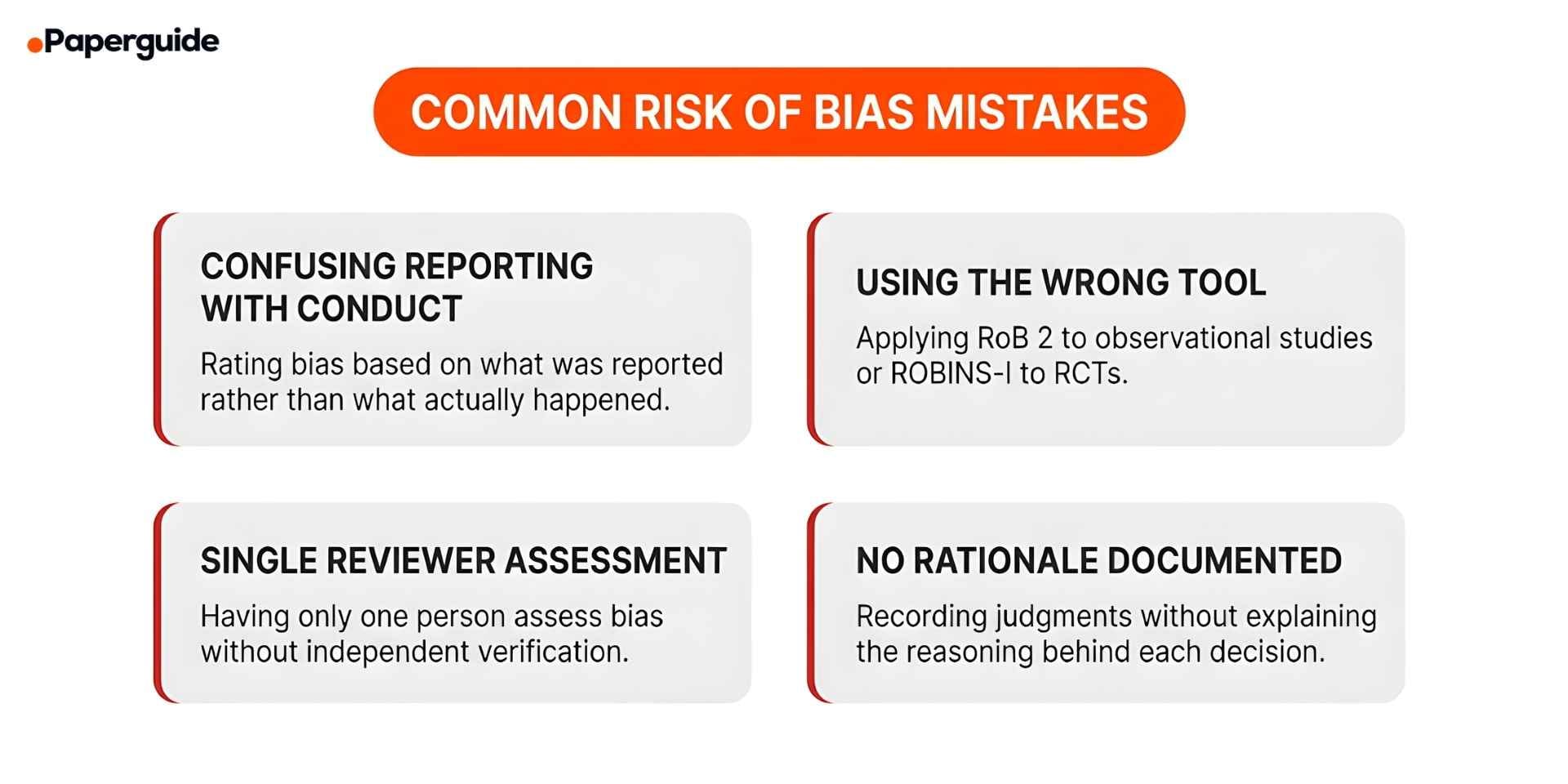 Paperguide

COMMON RISK OF BIAS MISTAKES

CONFUSING REPORTING WITH CONDUCT

Rating bias based on what was reported rather than what actually happened.

USING THE WRONG TOOL

Applying RoB 2 to observational studies or ROBINS-I to RCTs.

SINGLE REVIEWER ASSESSMENT

Having only one person assess bias without independent verification.

NO RATIONALE DOCUMENTED

Recording judgments without explaining the reasoning behind each decision.